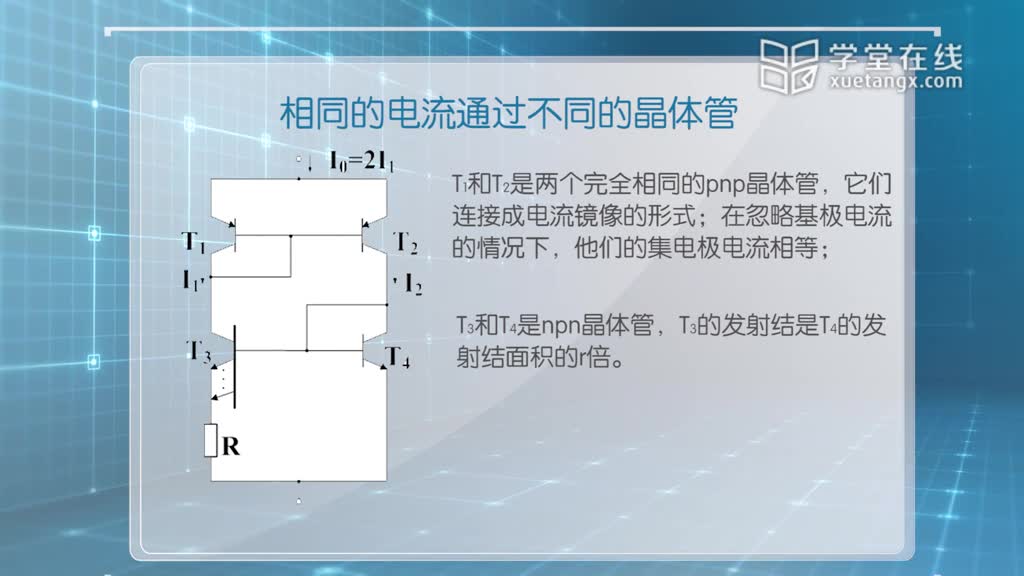 学堂在线
xuetangx.com

相同的电流通过不同的晶体管

$I_0=2I_1$

$T_1$

$T_2$

$I_1$

$I_2$

$T_3$

$T_4$

R

$T_1$和$T_2$是两个完全相同的pnp晶体管，它们连接成电流镜像的形式；在忽略基极电流的情况下，他们的集电极电流相等；

$T_3$和$T_4$是npn晶体管，$T_3$的发射结是$T_4$的发射结面积的r倍。